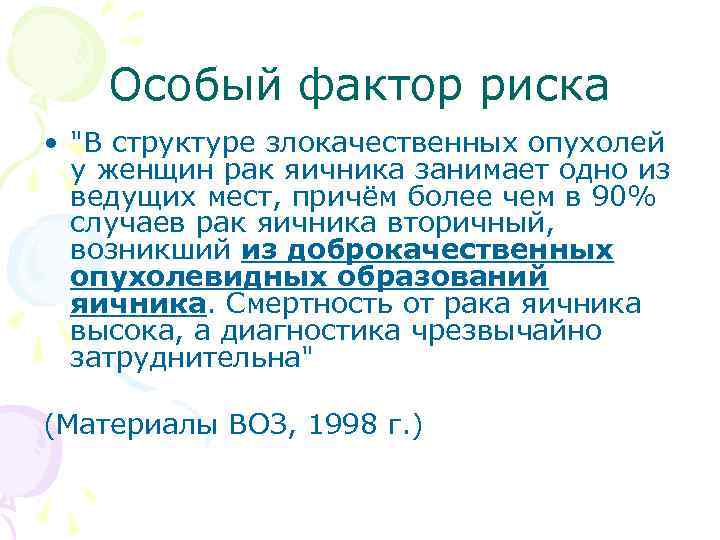 Особый фактор риска

• "В структуре злокачественных опухолей у женщин рак яичника занимает одно из ведущих мест, причём более чем в 90% случаев рак яичника вторичный, возникший из доброкачественных опухолевидных образований яичника. Смертность от рака яичника высока, а диагностика чрезвычайно затруднительна"

(Материалы ВОЗ, 1998 г.)